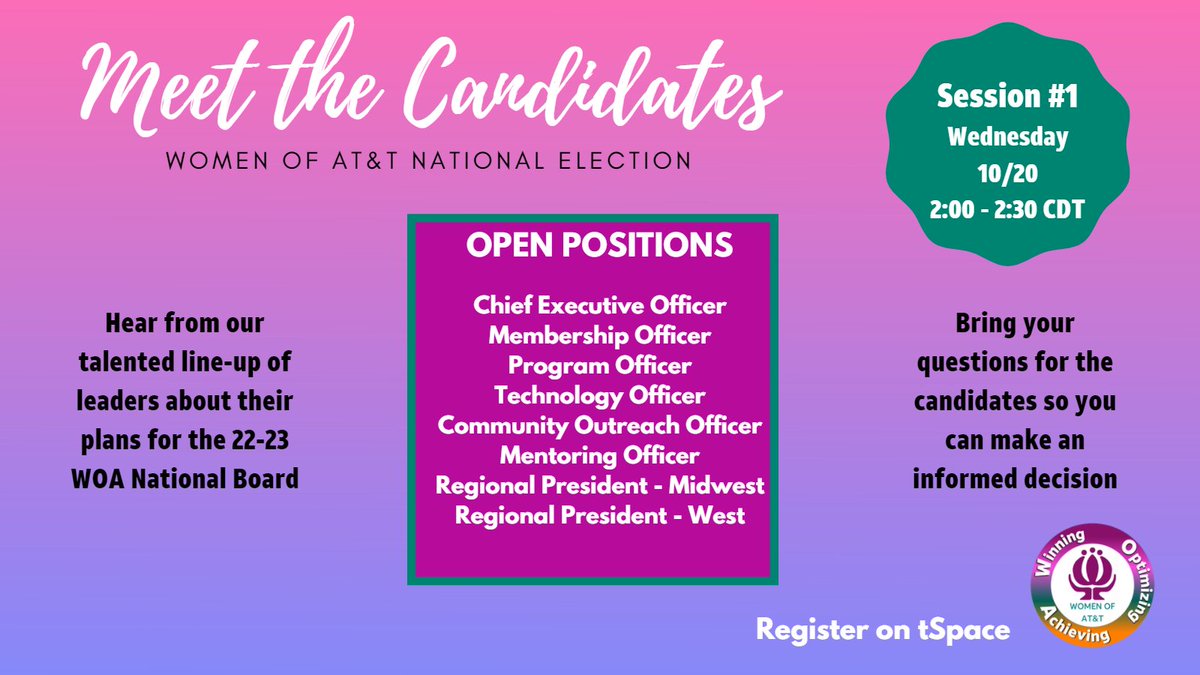 Meet the Candidates
WOMEN OF AT&T NATIONAL ELECTION

Session #1
Wednesday
10/20
2:00 - 2:30 CDT

Hear from our talented line-up of leaders about their plans for the 22-23 WOA National Board

OPEN POSITIONS

Chief Executive Officer
Membership Officer
Program Officer
Technology Officer
Community Outreach Officer
Mentoring Officer
Regional President - Midwest
Regional President - West

Bring your questions for the candidates so you can make an informed decision

Register on tSpace

Winning Optimizing Achieving
WOMEN OF AT&T